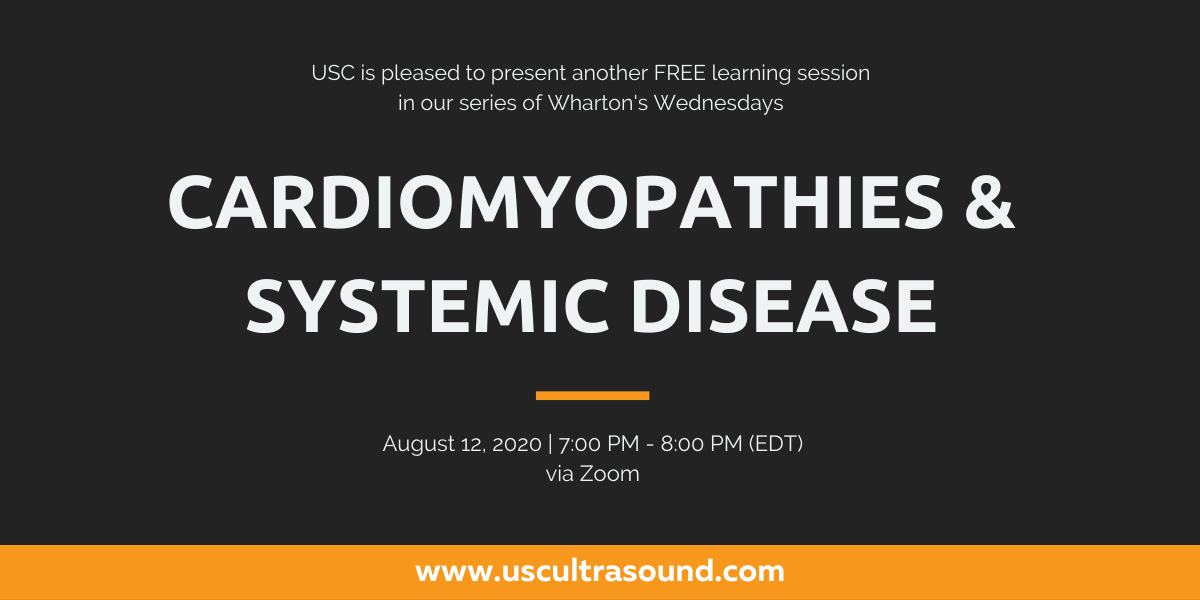 USC is pleased to present another FREE learning session in our series of Wharton's Wednesdays

CARDIOMYOPATHIES & SYSTEMIC DISEASE

August 12, 2020 | 7:00 PM - 8:00 PM (EDT)
via Zoom

www.uscultrasound.com